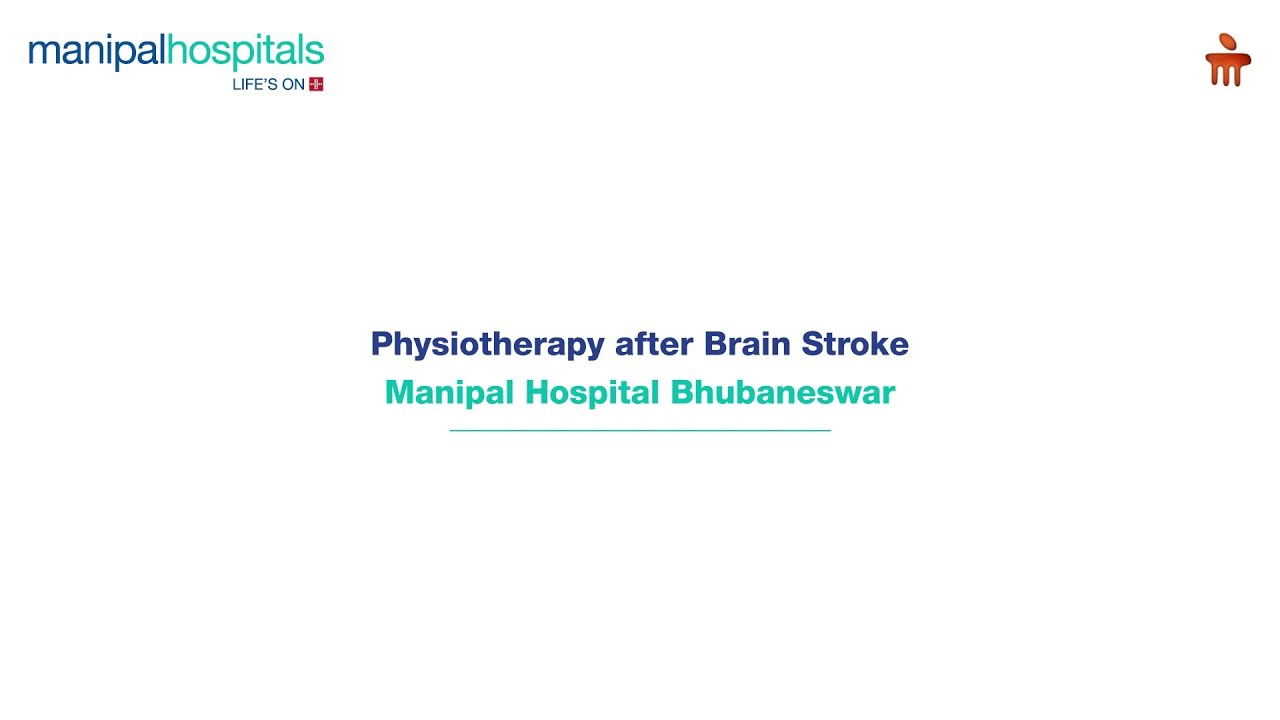 manipalhospitals
LIFE'S ON

Physiotherapy after Brain Stroke
Manipal Hospital Bhubaneswar